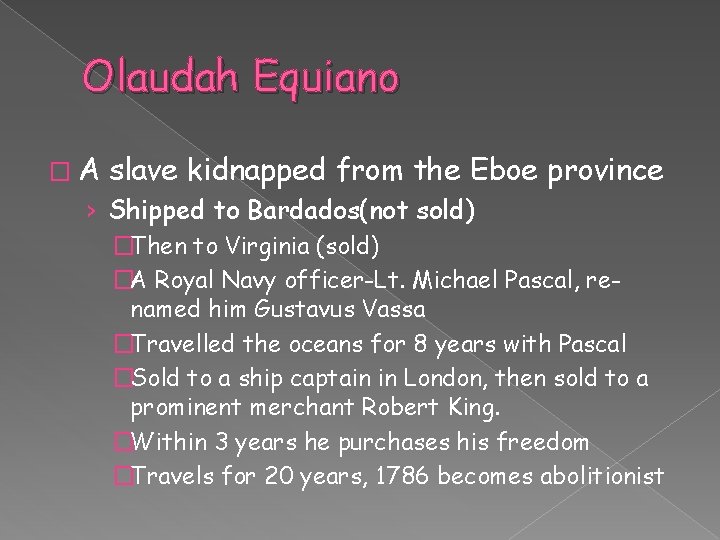 Olaudah Equiano

□ A slave kidnapped from the Eboe province

› Shipped to Bardados(not sold)

□Then to Virginia (sold)

□A Royal Navy officer-Lt. Michael Pascal, renamed him Gustavus Vassa

□Travelled the oceans for 8 years with Pascal

□Sold to a ship captain in London, then sold to a prominent merchant Robert King.

□Within 3 years he purchases his freedom

□Travels for 20 years, 1786 becomes abolitionist